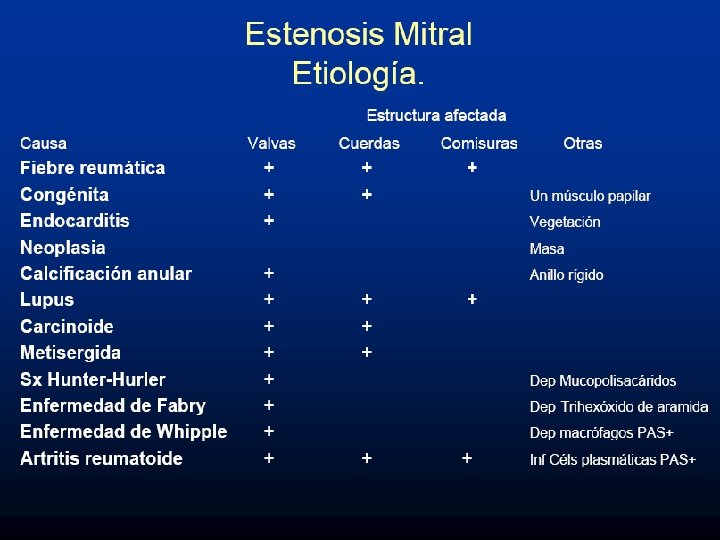 Estenosis Mitral
Etiología.

Estructura afectada

| Causa | Valvas | Cuerdas | Comisuras | Otras |
|---|---|---|---|---|
| Fiebre reumática | + | + | + | |
| Congénita | + | + | | Un músculo papilar |
| Endocarditis | + | | | Vegetación |
| Neoplasia | | | | Masa |
| Calcificación anular | + | | | Anillo rígido |
| Lupus | + | + | + | |
| Carcinoide | + | + | | |
| Metisergida | + | + | | |
| Sx Hunter-Hurler | + | | | Dep Mucopolisacáridos |
| Enfermedad de Fabry | + | | | Dep Trihexóxido de aramida |
| Enfermedad de Whipple | + | | | Dep macrófagos PAS+ |
| Artritis reumatoide | + | + | + | Inf Céls plasmáticas PAS+ |